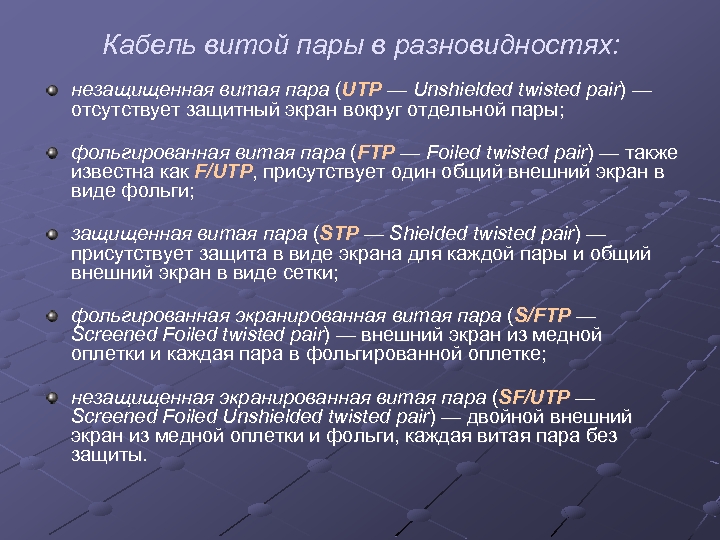 Кабель витой пары в разновидностях:

незащищенная витая пара (UTP — Unshielded twisted pair) — отсутствует защитный экран вокруг отдельной пары;

фольгированная витая пара (FTP — Foiled twisted pair) — также известна как F/UTP, присутствует один общий внешний экран в виде фольги;

защищенная витая пара (STP — Shielded twisted pair) — присутствует защита в виде экрана для каждой пары и общий внешний экран в виде сетки;

фольгированная экранированная витая пара (S/FTP — Screened Foiled twisted pair) — внешний экран из медной оплетки и каждая пара в фольгированной оплетке;

незащищенная экранированная витая пара (SF/UTP — Screened Foiled Unshielded twisted pair) — двойной внешний экран из медной оплетки и фольги, каждая витая пара без защиты.